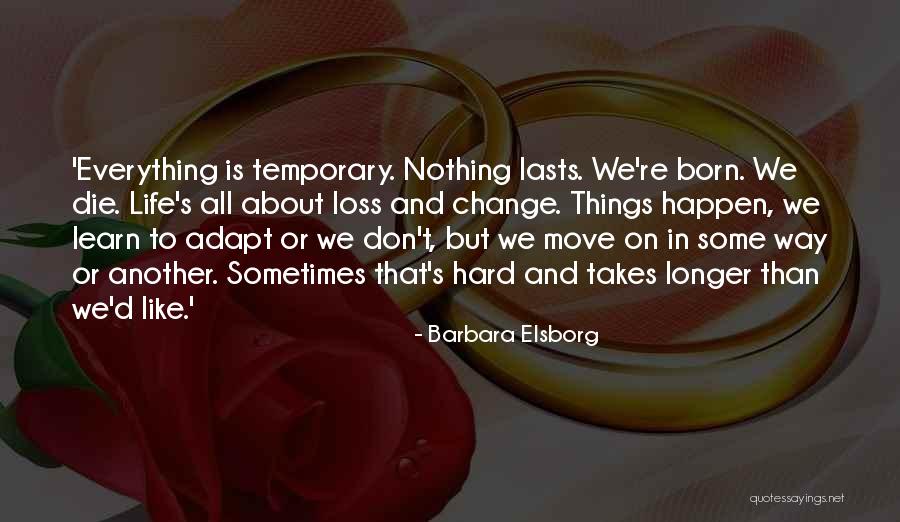 'Everything is temporary. Nothing lasts. We're born. We die. Life's all about loss and change. Things happen, we learn to adapt or we don't, but we move on in some way or another. Sometimes that's hard and takes longer than we'd like.'

- Barbara Elsborg

quotessayings.net